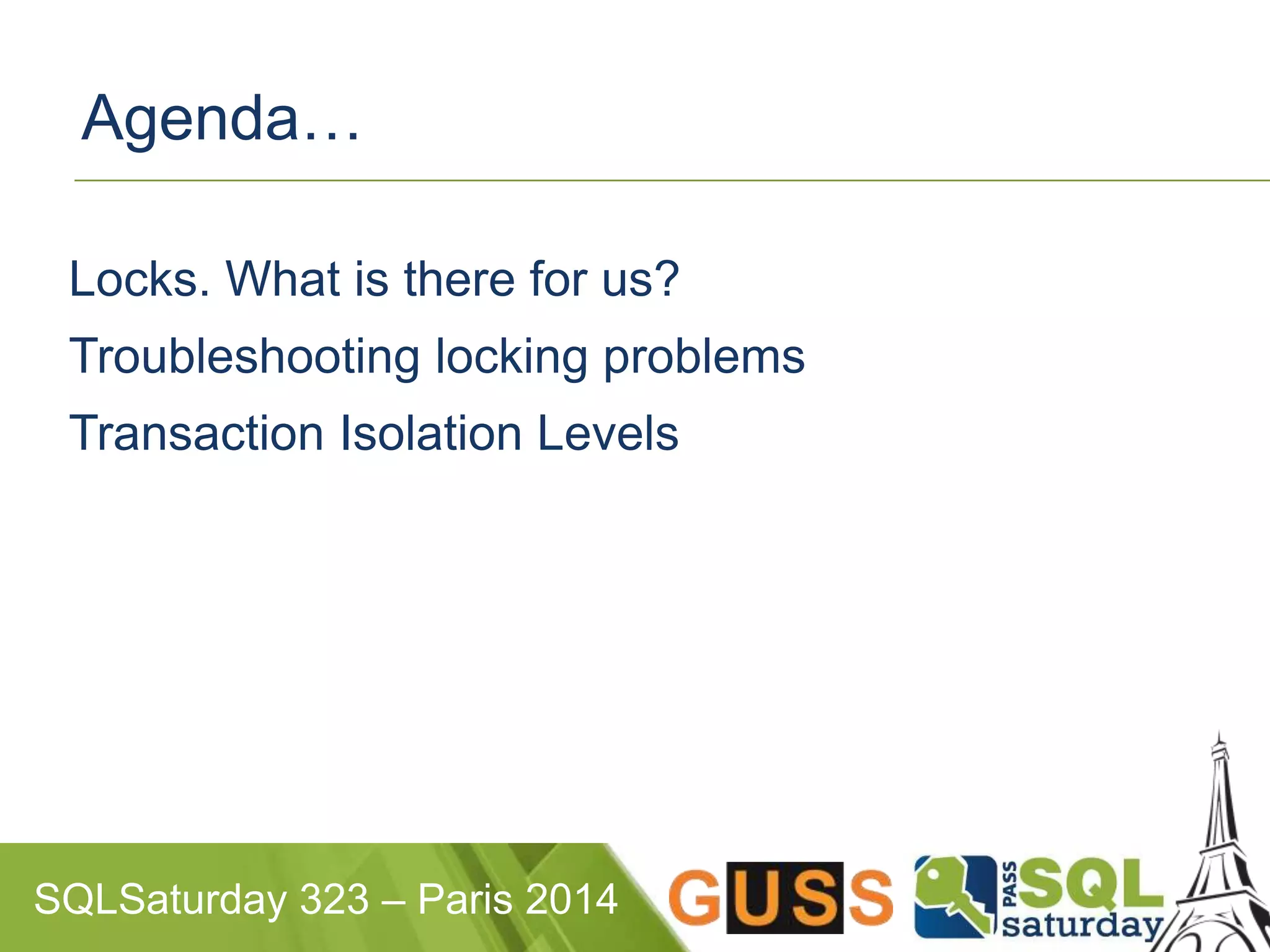 Agenda…

Locks. What is there for us?

Troubleshooting locking problems

Transaction Isolation Levels

SQLSaturday 323 – Paris 2014

GUSS

PASS SQL saturday